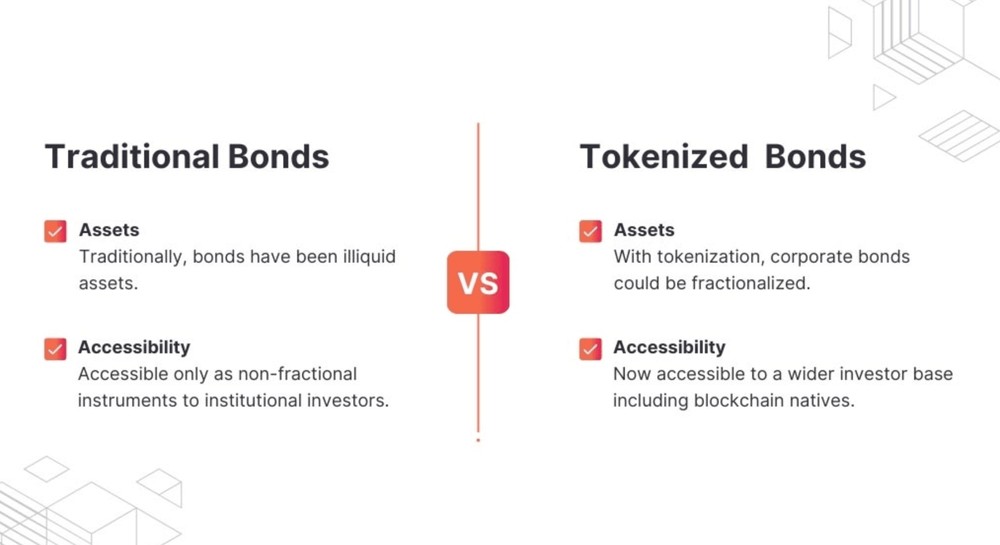 Traditional Bonds

Assets
Traditionally, bonds have been illiquid assets.

Accessibility
Accessible only as non-fractional instruments to institutional investors.

VS

Tokenized Bonds

Assets
With tokenization, corporate bonds could be fractionalized.

Accessibility
Now accessible to a wider investor base including blockchain natives.